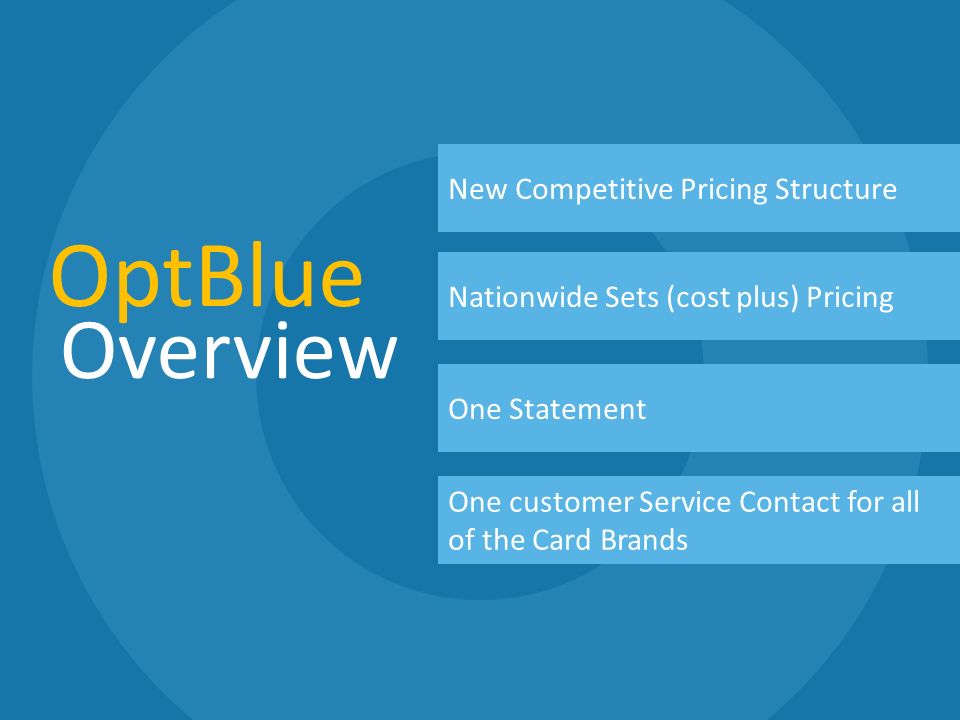 OptBlue Overview

New Competitive Pricing Structure

Nationwide Sets (cost plus) Pricing

One Statement

One customer Service Contact for all of the Card Brands